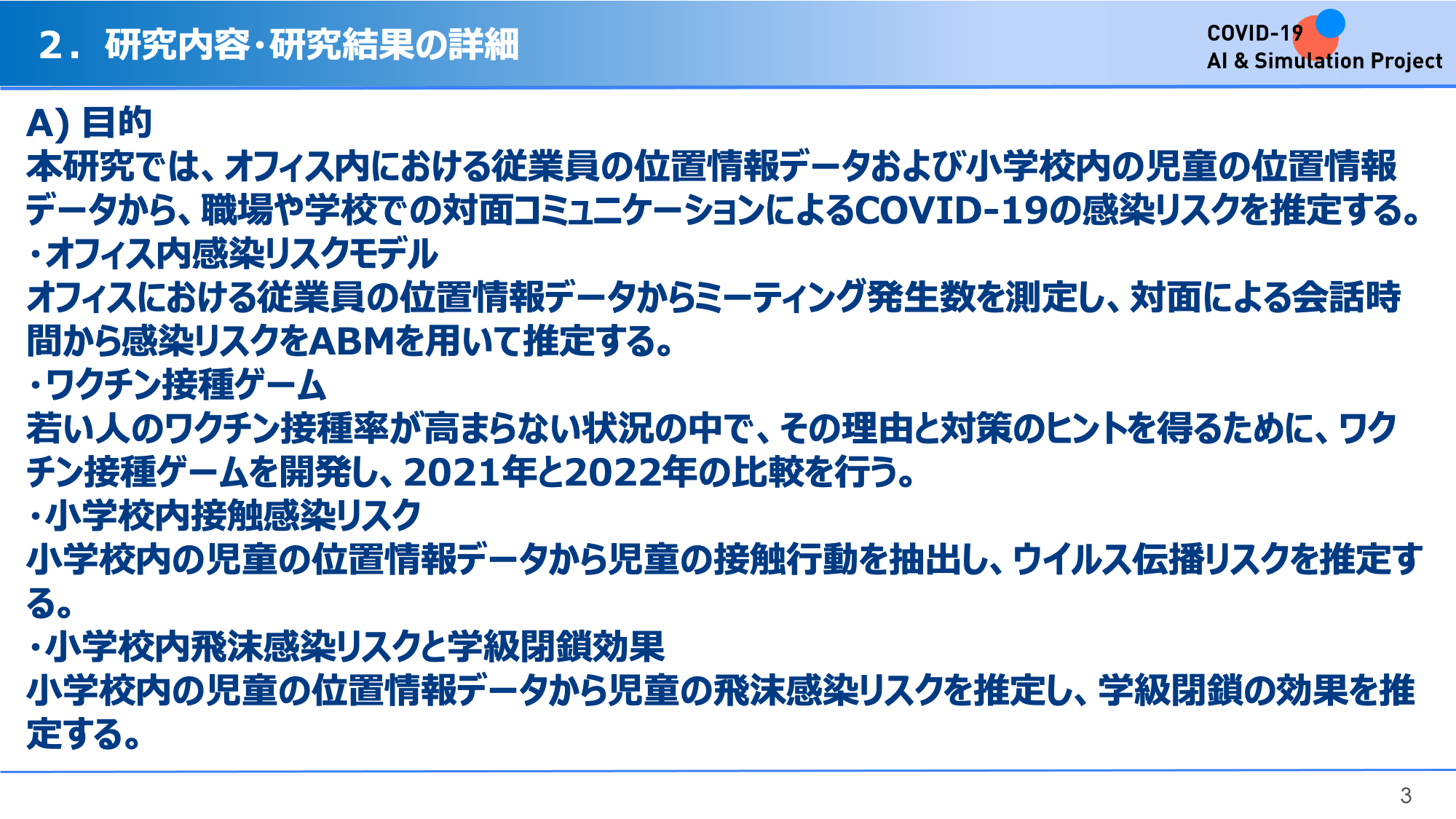 2．研究内容・研究結果の詳細

COVID-19
AI & Simulation Project

A) 目的

本研究では、オフィス内における従業員の位置情報データおよび小学校内の児童の位置情報データから、職場や学校での対面コミュニケーションによるCOVID-19の感染リスクを推定する。

・オフィス内感染リスクモデル

オフィスにおける従業員の位置情報データからミーティング発生数を測定し、対面による会話時間から感染リスクをABMを用いて推定する。

・ワクチン接種ゲーム

若い人のワクチン接種率が高まらない状況の中で、その理由と対策のヒントを得るために、ワクチン接種ゲームを開発し、2021年と2022年の比較を行う。

・小学校内接触感染リスク

小学校内の児童の位置情報データから児童の接触行動を抽出し、ウイルス伝播リスクを推定する。

・小学校内飛沫感染リスクと学級閉鎖効果

小学校内の児童の位置情報データから児童の飛沫感染リスクを推定し、学級閉鎖の効果を推定する。

3